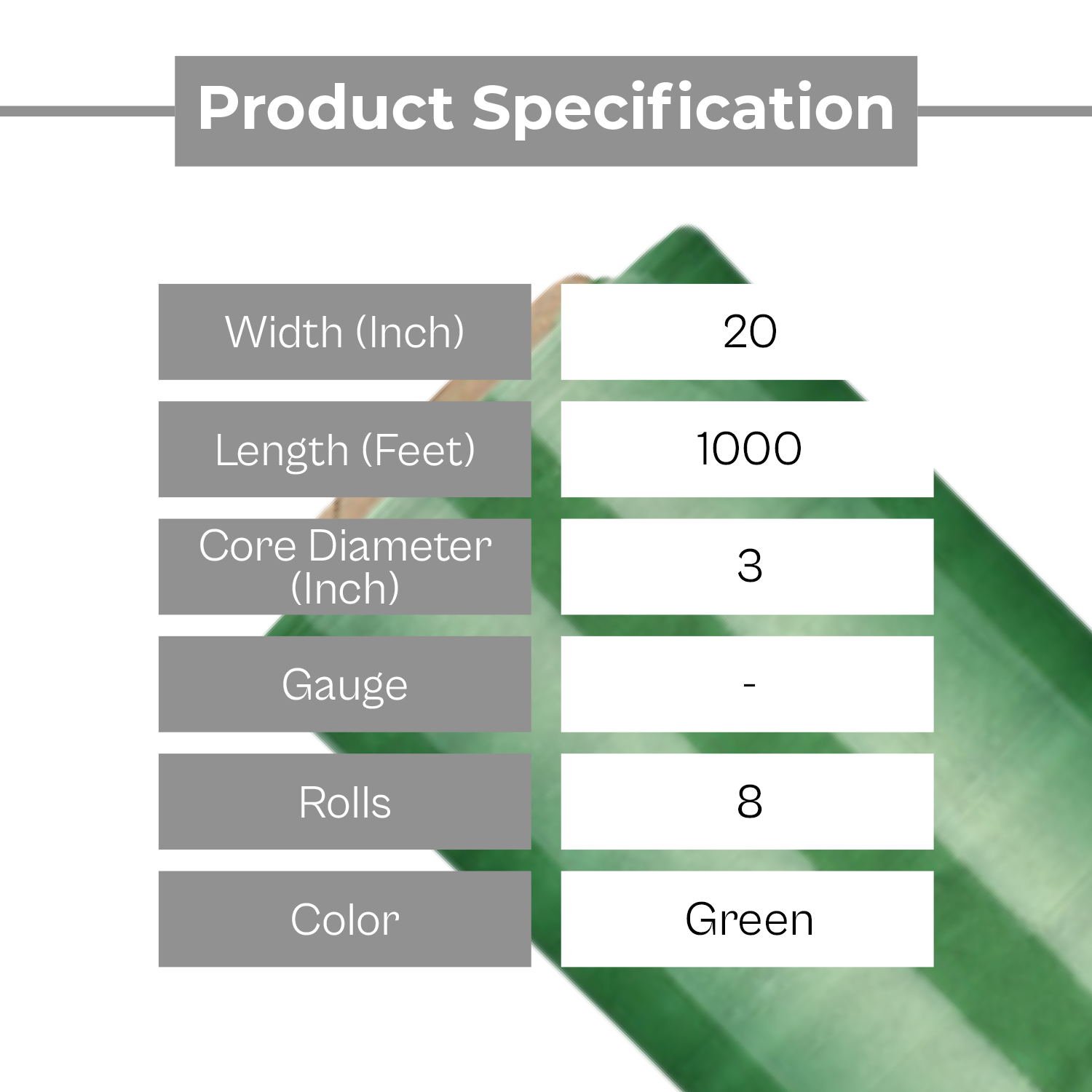 Product Specification

| Width (Inch) | 20 |
|---|---|
| Length (Feet) | 1000 |
| Core Diameter (Inch) | 3 |
| Gauge | - |
| Rolls | 8 |
| Color | Green |